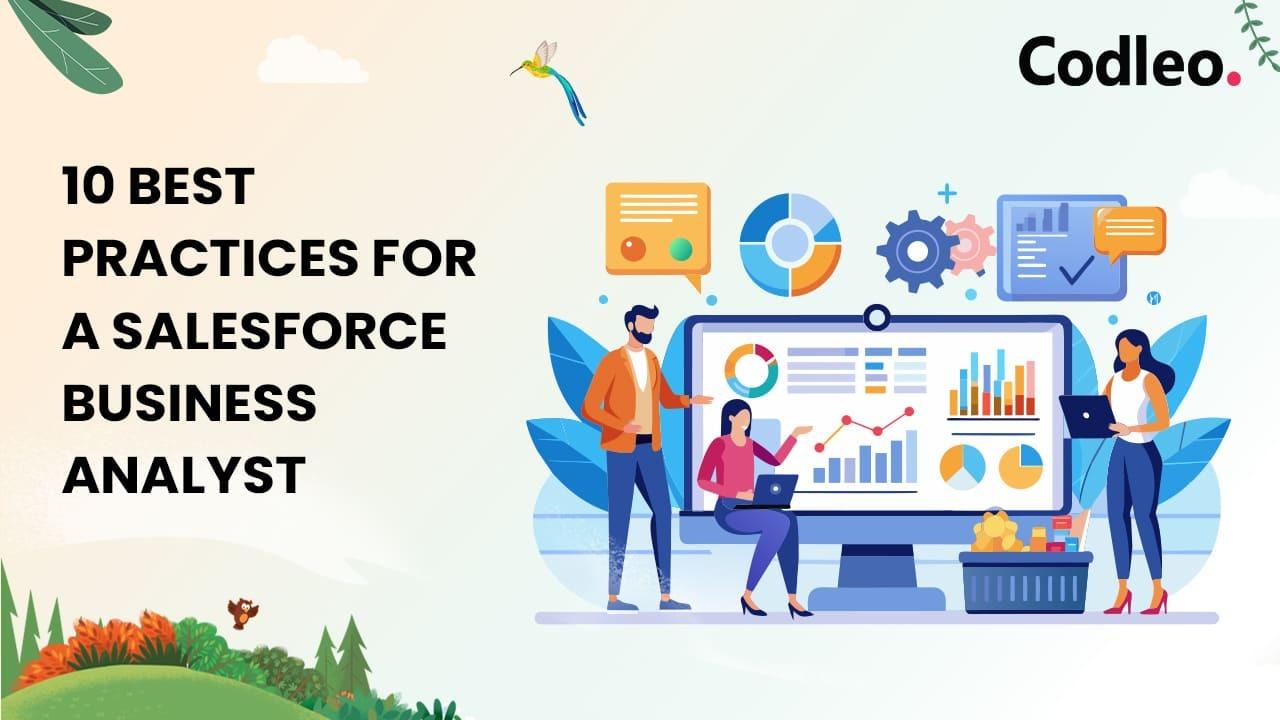 Codleo.

10 BEST PRACTICES FOR A SALESFORCE BUSINESS ANALYST